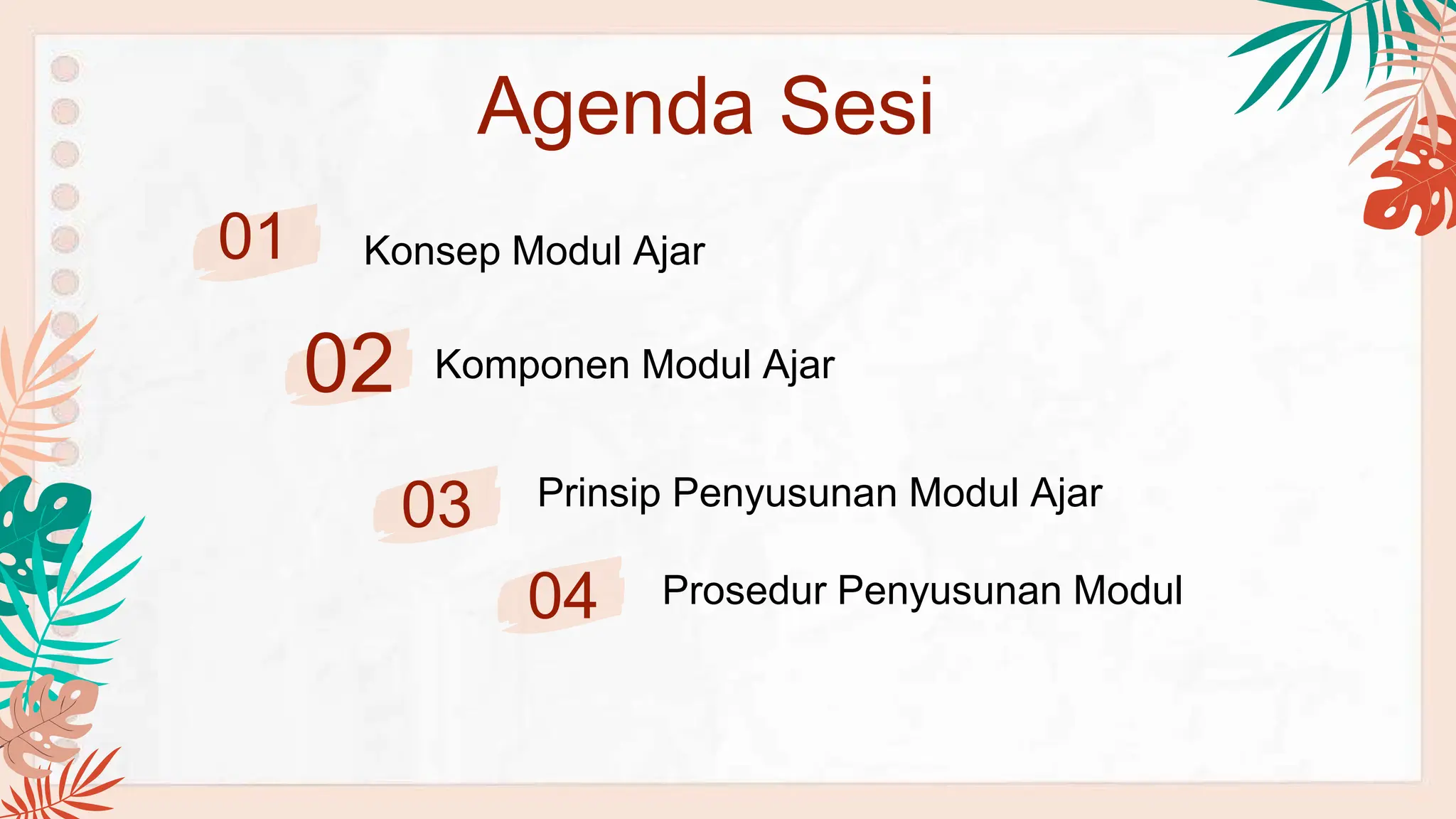 Agenda Sesi

01 Konsep Modul Ajar

02 Komponen Modul Ajar

03 Prinsip Penyusunan Modul Ajar

04 Prosedur Penyusunan Modul